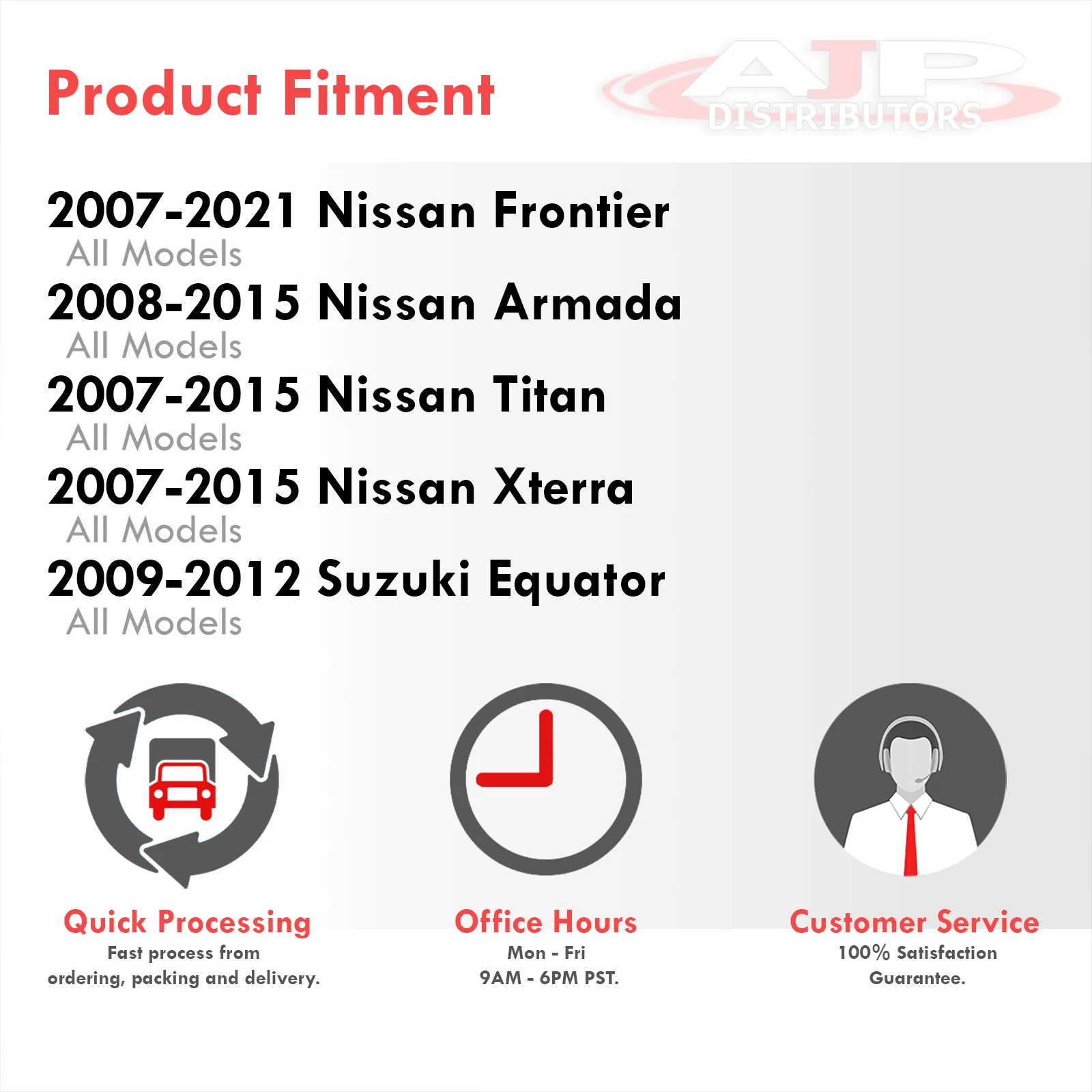 Product Fitment

AJP DISTRIBUTORS

2007-2021 Nissan Frontier
All Models
2008-2015 Nissan Armada
All Models
2007-2015 Nissan Titan
All Models
2007-2015 Nissan Xterra
All Models
2009-2012 Suzuki Equator
All Models

Quick Processing
Fast process from ordering, packing and delivery.

Office Hours
Mon - Fri
9AM - 6PM PST.

Customer Service
100% Satisfaction Guarantee.